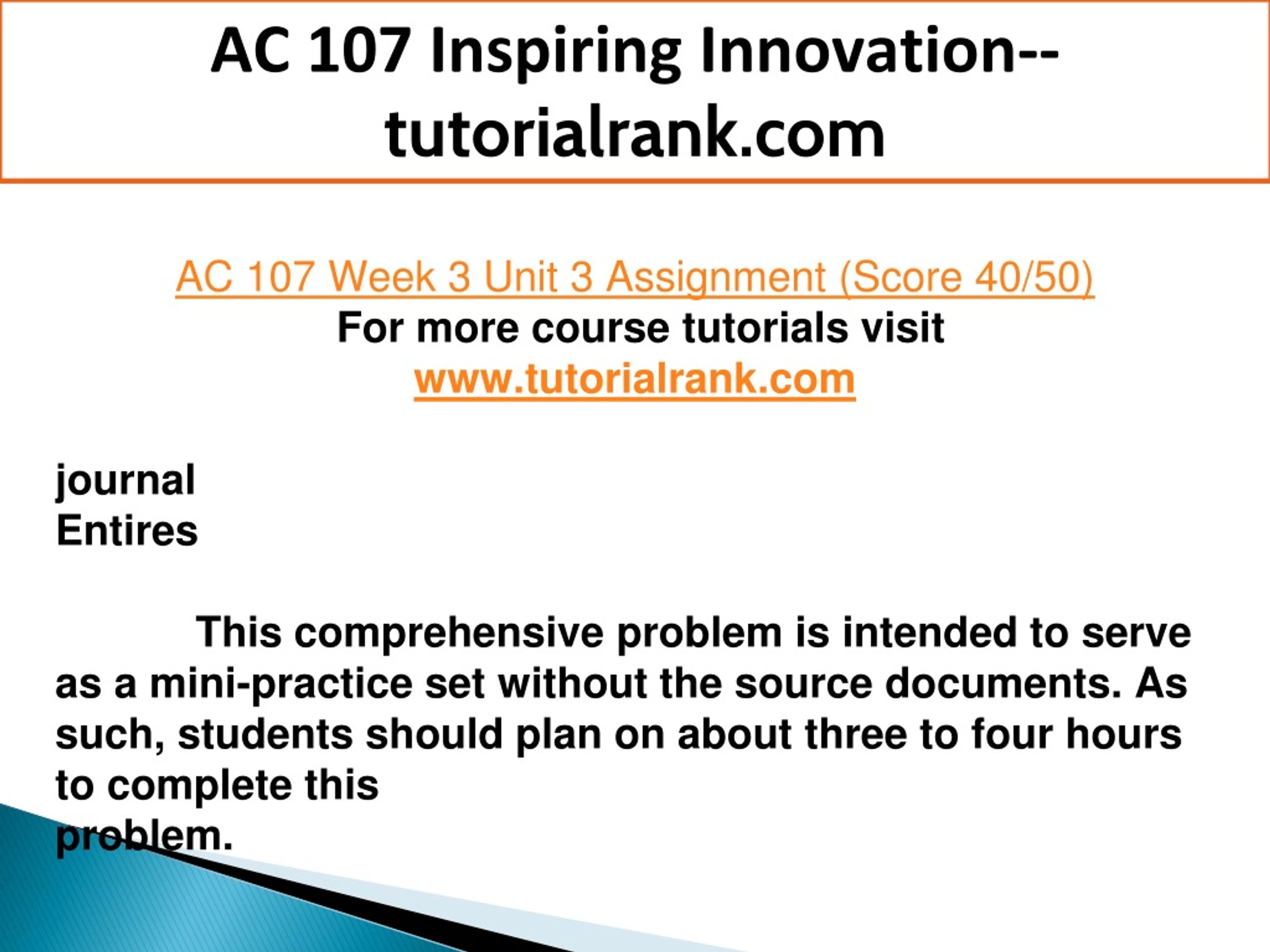 AC 107 Inspiring Innovation--tutorialrank.com

AC 107 Week 3 Unit 3 Assignment (Score 40/50)
For more course tutorials visit
www.tutorialrank.com

journal
Entires

This comprehensive problem is intended to serve as a mini-practice set without the source documents. As such, students should plan on about three to four hours to complete this problem.